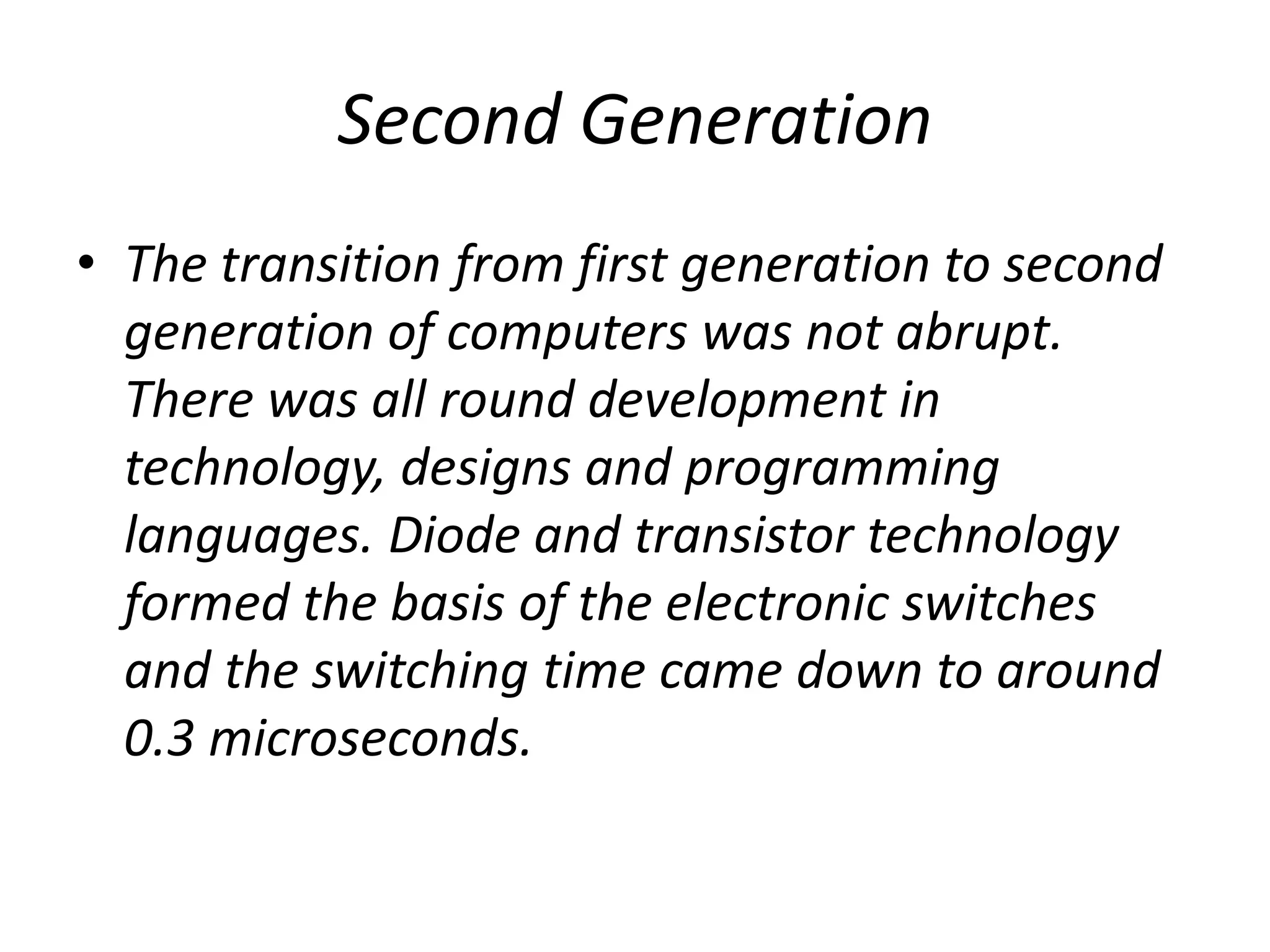 Second Generation

• The transition from first generation to second generation of computers was not abrupt. There was all round development in technology, designs and programming languages. Diode and transistor technology formed the basis of the electronic switches and the switching time came down to around 0.3 microseconds.